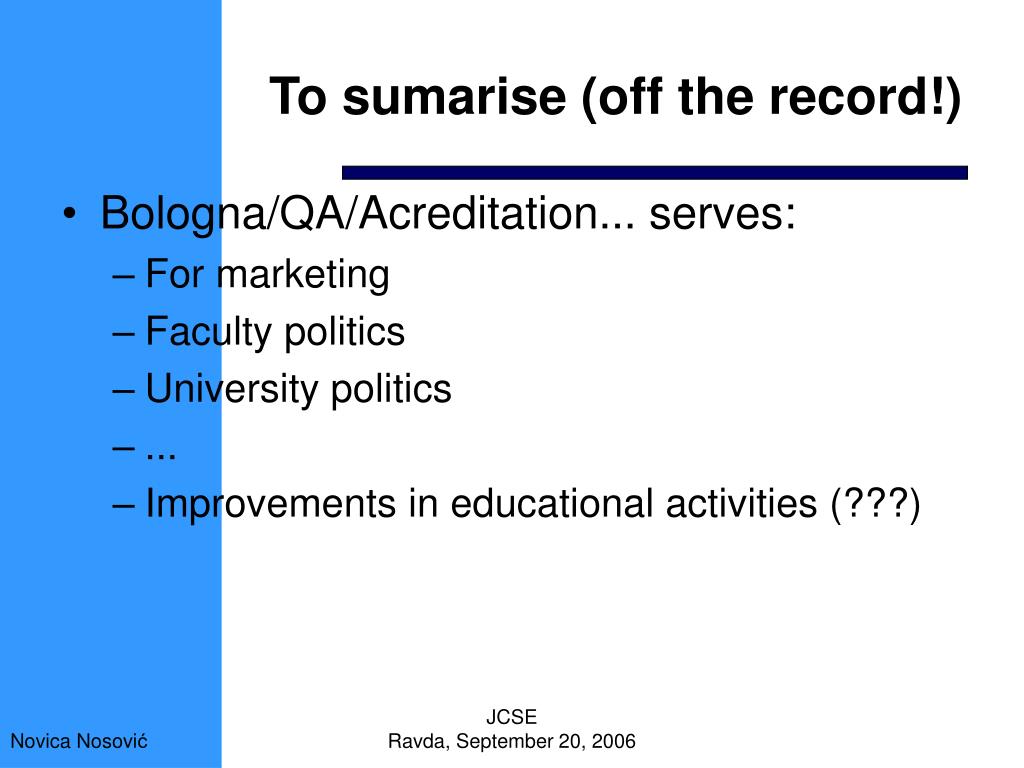 To sumarise (off the record!)

• Bologna/QA/Acreditation... serves:
– For marketing
– Faculty politics
– University politics
– ...
– Improvements in educational activities (???)

Novica Nosović

JCSE
Ravda, September 20, 2006